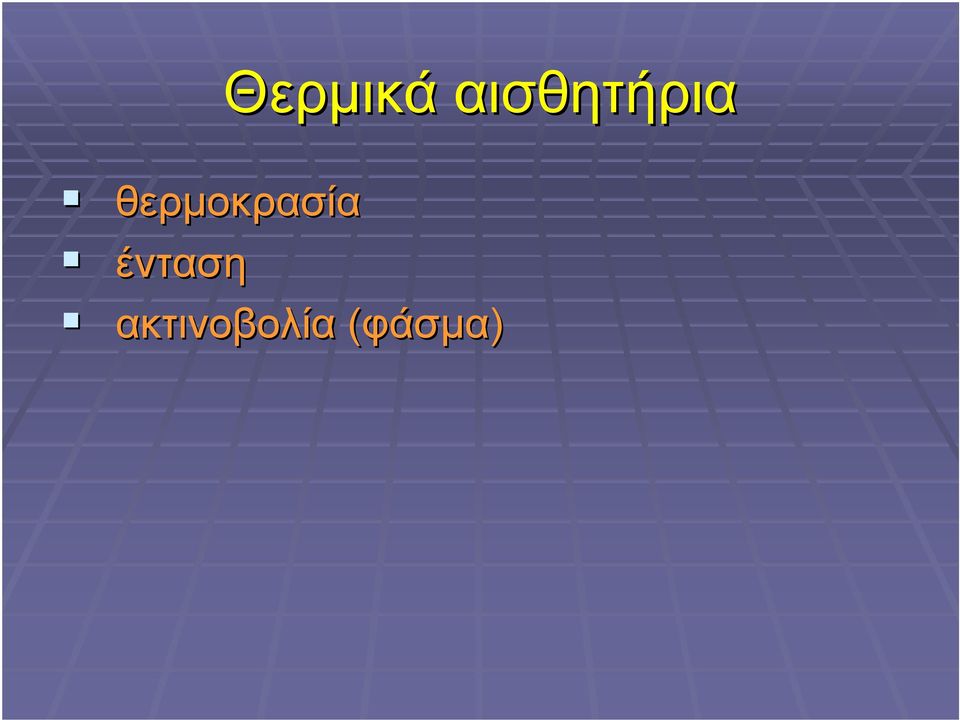 Θερμικά αισθητήρια

- θερμοκρασία
- ένταση
- ακτινοβολία (φάσμα)